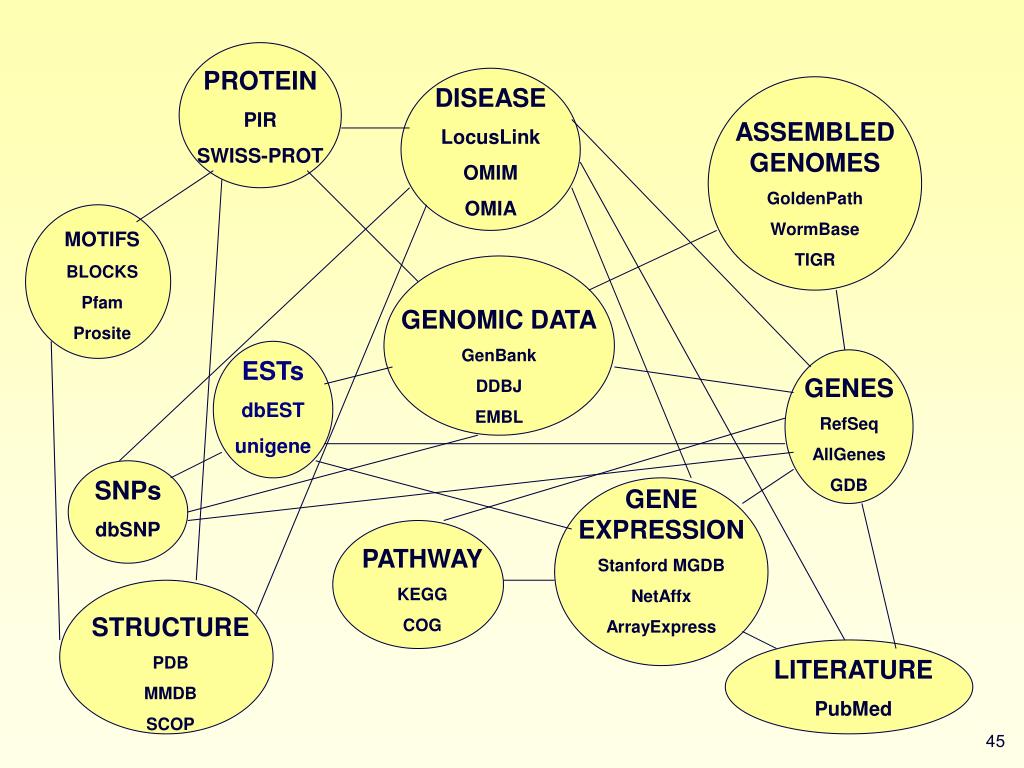 PROTEIN
PIR
SWISS-PROT

DISEASE
LocusLink
OMIM
OMIA

ASSEMBLED GENOMES
GoldenPath
WormBase
TIGR

MOTIFS
BLOCKS
Pfam
Prosite

GENOMIC DATA
GenBank
DDBJ
EMBL

ESTs
dbEST
unigene

GENES
RefSeq
AllGenes
GDB

SNPs
dbSNP

GENE EXPRESSION
Stanford MGDB
NetAffx
ArrayExpress

PATHWAY
KEGG
COG

STRUCTURE
PDB
MMDB
SCOP

LITERATURE
PubMed

45